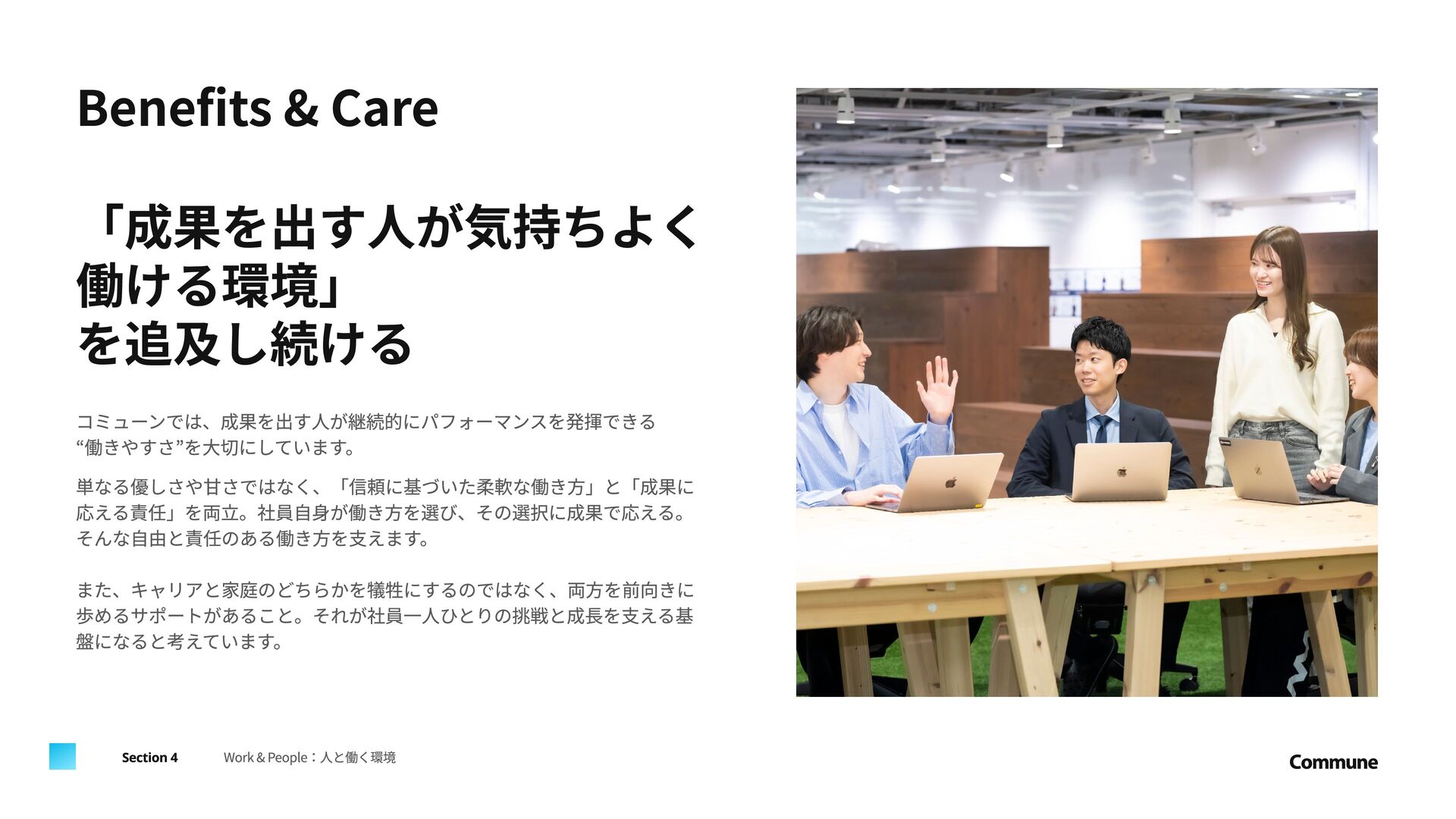 Benefits & Care

「成果を出す人が気持ちよく働ける環境」を追及し続ける

コミューンでは、成果を出す人が継続的にパフォーマンスを発揮できる“働きやすさ”を大切にしています。

単なる優しさや甘さではなく、「信頼に基づいた柔軟な働き方」と「成果に応える責任」を両立。社員自身が働き方を選び、その選択に成果で応える。そんな自由と責任のある働き方を支えます。

また、キャリアと家庭のどちらかを犠牲にするのではなく、両方を前向きに歩めるサポートがあること。それが社員一人ひとりの挑戦と成長を支える基盤になると考えています。

Section 4　Work & People：人と働く環境

Commune